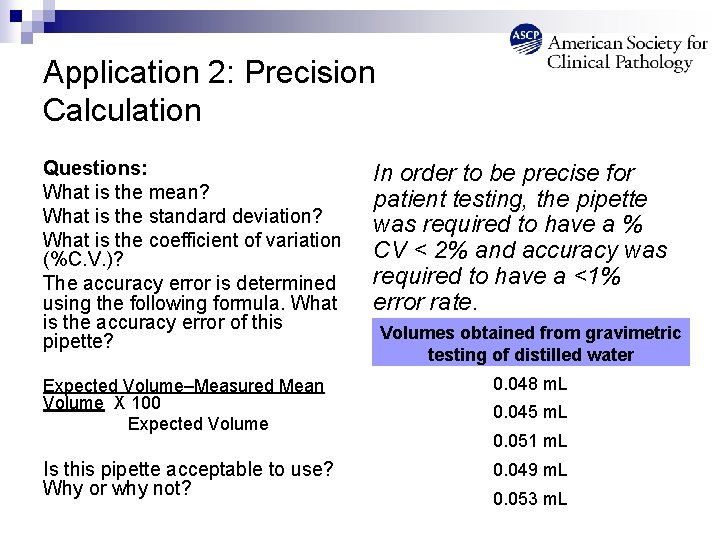 ASCP American Society for Clinical Pathology

Application 2: Precision Calculation

Questions:
What is the mean?
What is the standard deviation?
What is the coefficient of variation (%C.V.)?
The accuracy error is determined using the following formula. What is the accuracy error of this pipette?

Expected Volume–Measured Mean Volume X 100
Expected Volume

Is this pipette acceptable to use? Why or why not?

In order to be precise for patient testing, the pipette was required to have a % CV < 2% and accuracy was required to have a <1% error rate.

| Volumes obtained from gravimetric testing of distilled water |
|---|
| 0.048 mL |
| 0.045 mL |
| 0.051 mL |
| 0.049 mL |
| 0.053 mL |